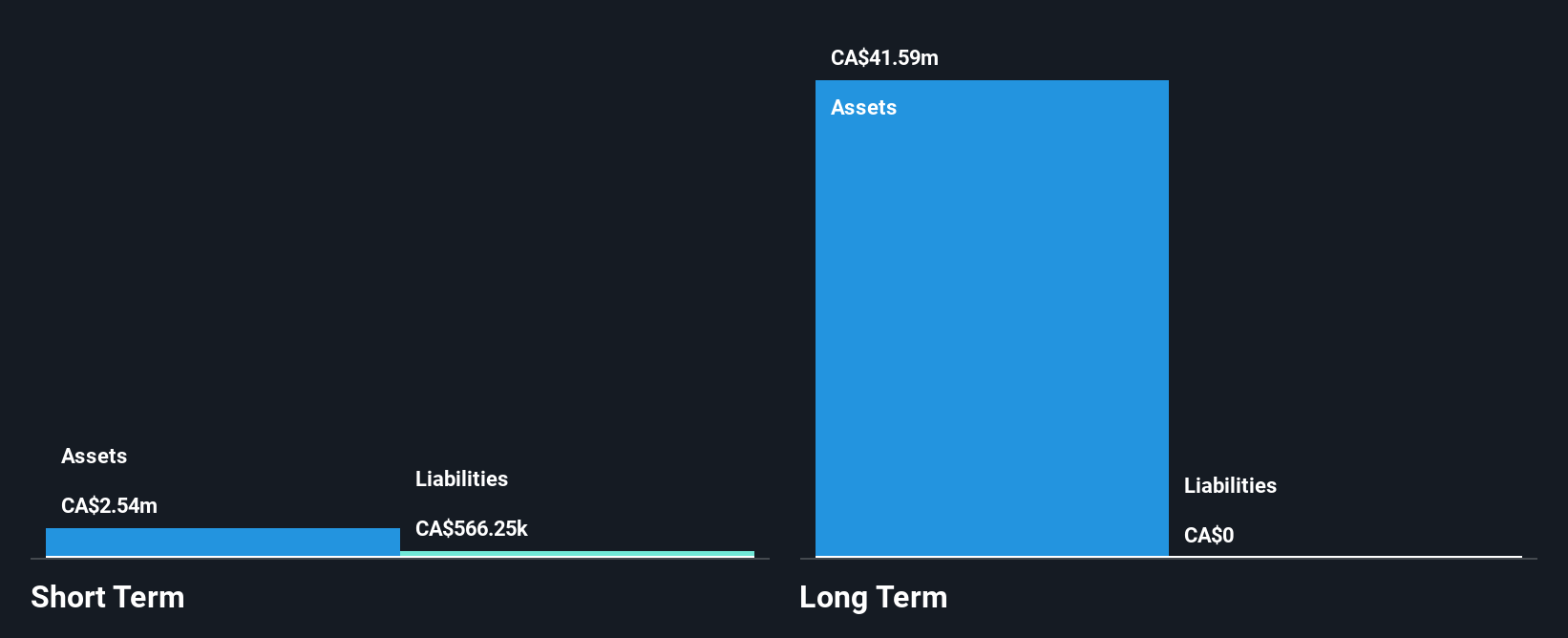 Assets

CA$2.54m

Liabilities

CA$566.25k

Short Term

CA$41.59m

Assets

Liabilities

CA$0

Long Term